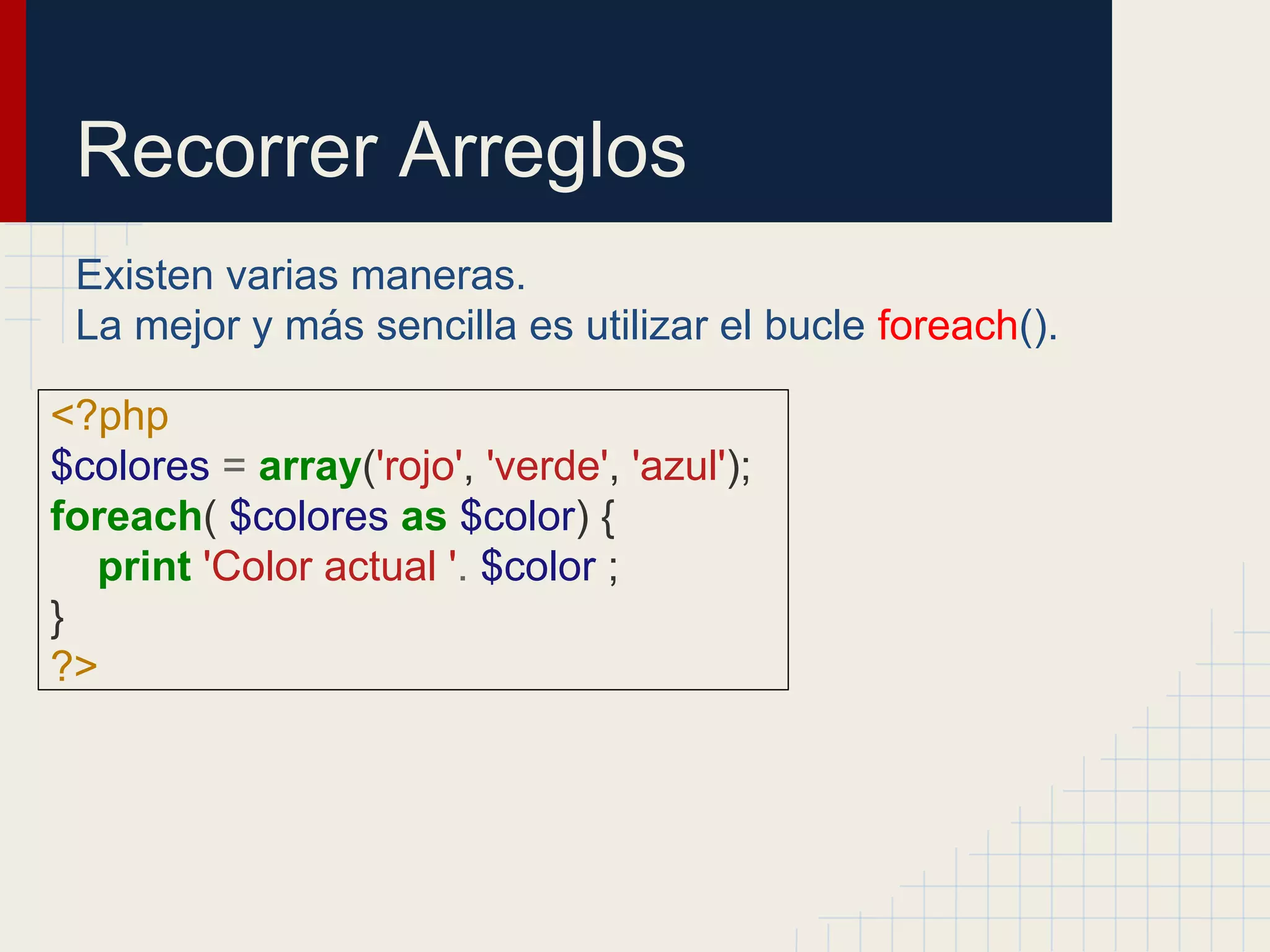 Recorrer Arreglos

Existen varias maneras.
La mejor y más sencilla es utilizar el bucle foreach().

<?php
$colores = array('rojo', 'verde', 'azul');
foreach( $colores as $color) {
    print 'Color actual '. $color ;
}
?>